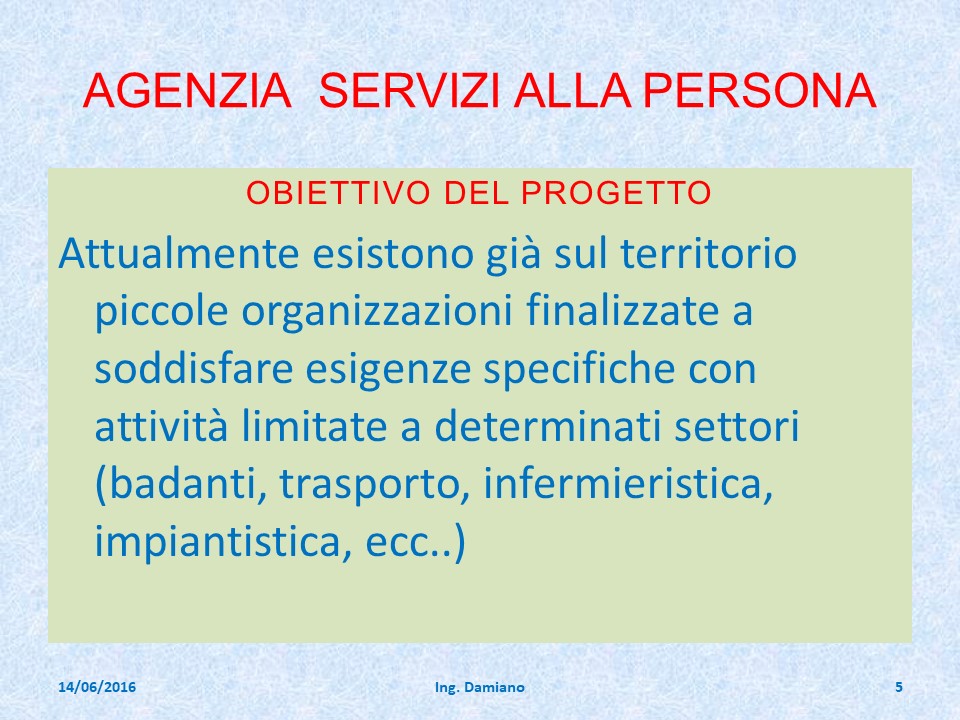 AGENZIA SERVIZI ALLA PERSONA

OBIETTIVO DEL PROGETTO

Attualmente esistono già sul territorio piccole organizzazioni finalizzate a soddisfare esigenze specifiche con attività limitate a determinati settori (badanti, trasporto, infermieristica, impiantistica, ecc..)

14/06/2016 Ing. Damiano 5